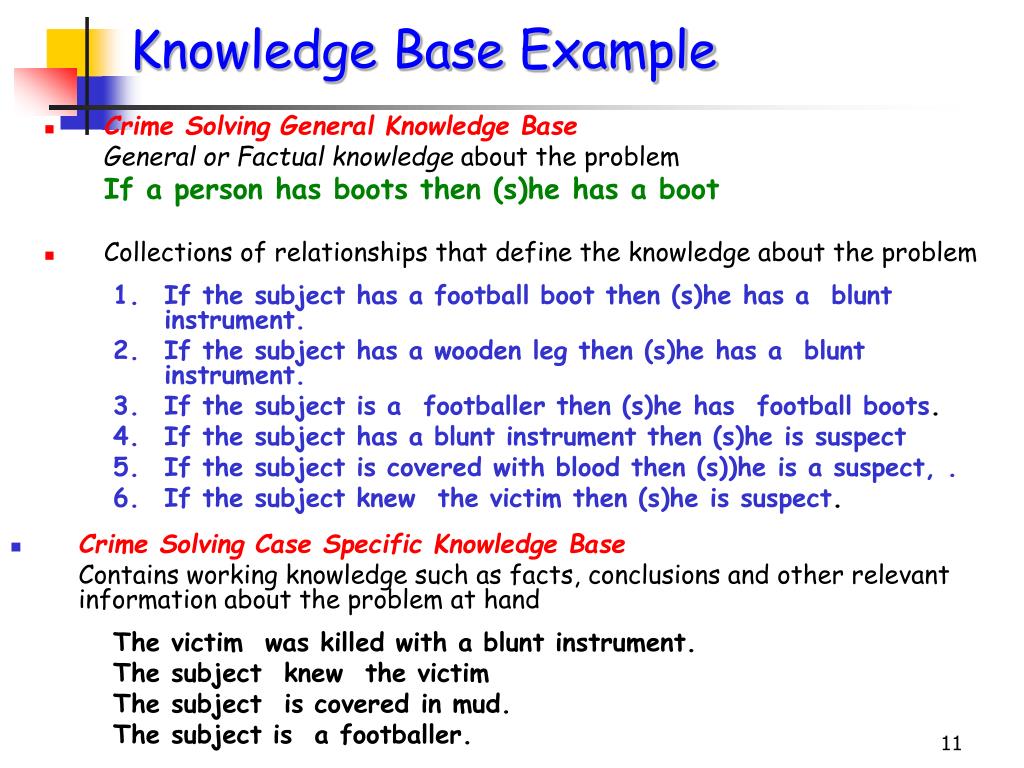 Knowledge Base Example

Crime Solving General Knowledge Base
General or Factual knowledge about the problem
If a person has boots then (s)he has a boot

Collections of relationships that define the knowledge about the problem

1. If the subject has a football boot then (s)he has a blunt instrument.
2. If the subject has a wooden leg then (s)he has a blunt instrument.
3. If the subject is a footballer then (s)he has football boots.
4. If the subject has a blunt instrument then (s)he is suspect
5. If the subject is covered with blood then (s))he is a suspect, .
6. If the subject knew the victim then (s)he is suspect.

Crime Solving Case Specific Knowledge Base
Contains working knowledge such as facts, conclusions and other relevant information about the problem at hand

The victim was killed with a blunt instrument.
The subject knew the victim
The subject is covered in mud.
The subject is a footballer.

11